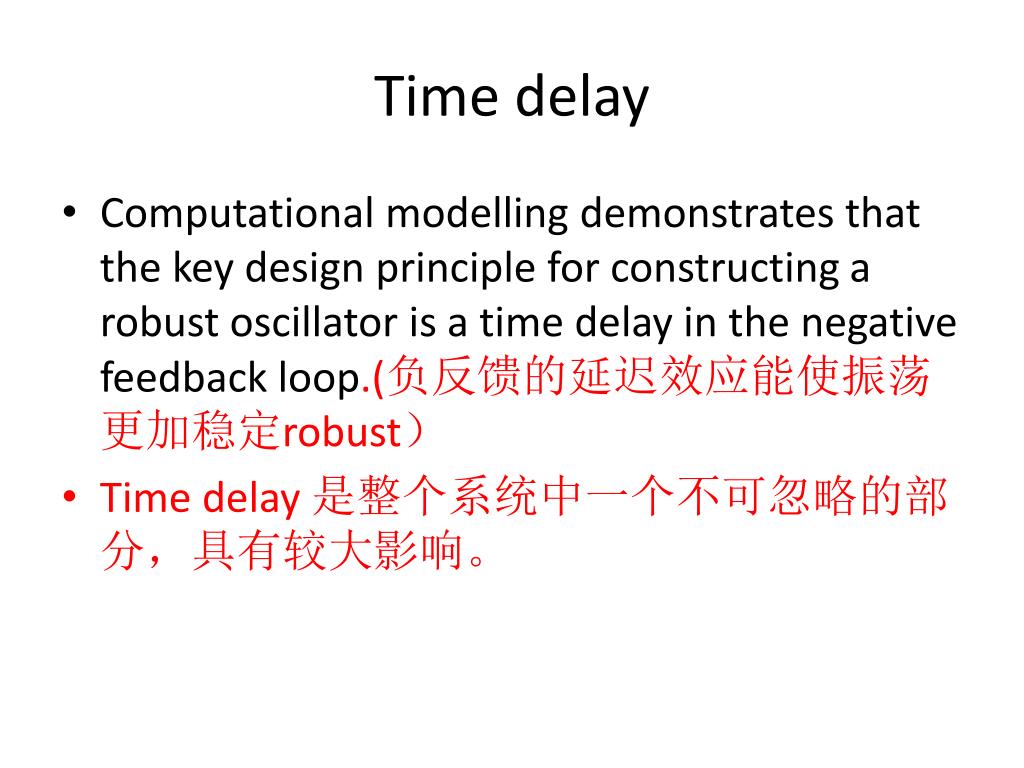 Time delay

• Computational modelling demonstrates that the key design principle for constructing a robust oscillator is a time delay in the negative feedback loop.(负反馈的延迟效应能使振荡更加稳定robust）

• Time delay 是整个系统中一个不可忽略的部分，具有较大影响。